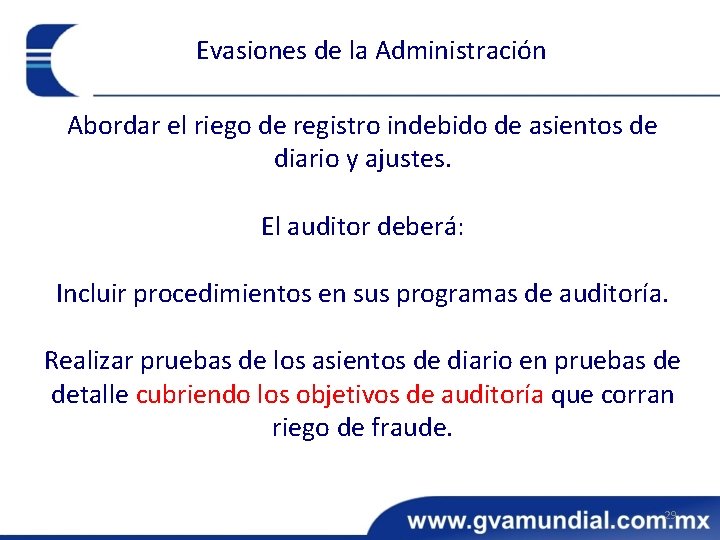 Evasiones de la Administración

Abordar el riego de registro indebido de asientos de diario y ajustes.

El auditor deberá:

Incluir procedimientos en sus programas de auditoría.

Realizar pruebas de los asientos de diario en pruebas de detalle cubriendo los objetivos de auditoría que corran riego de fraude.

29

www.gvamundial.com.mx